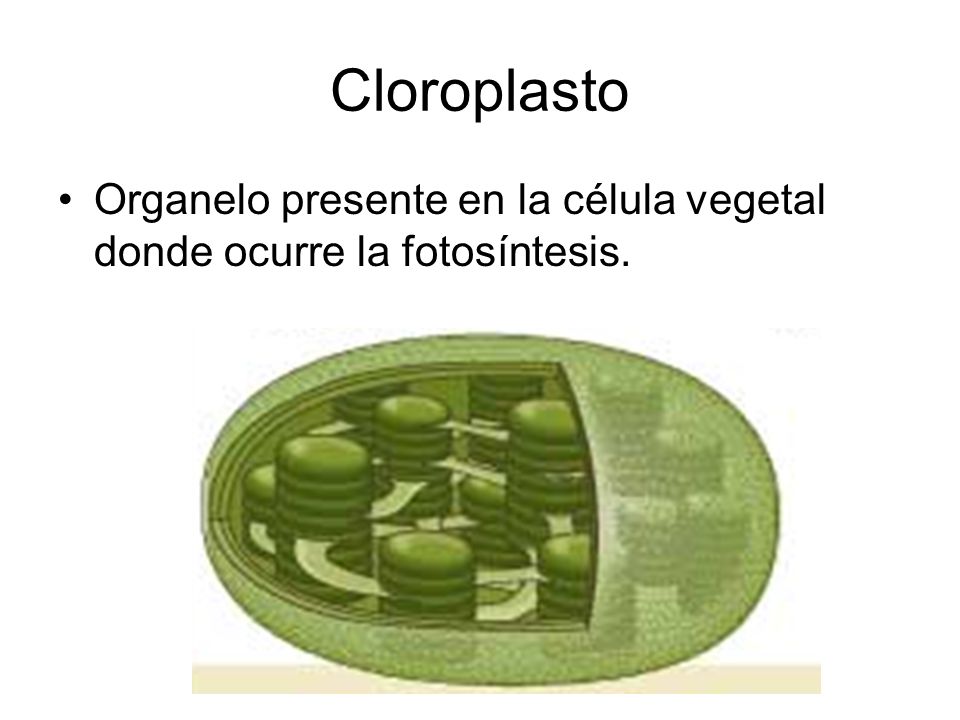 Cloroplasto

• Organelo presente en la célula vegetal donde ocurre la fotosíntesis.